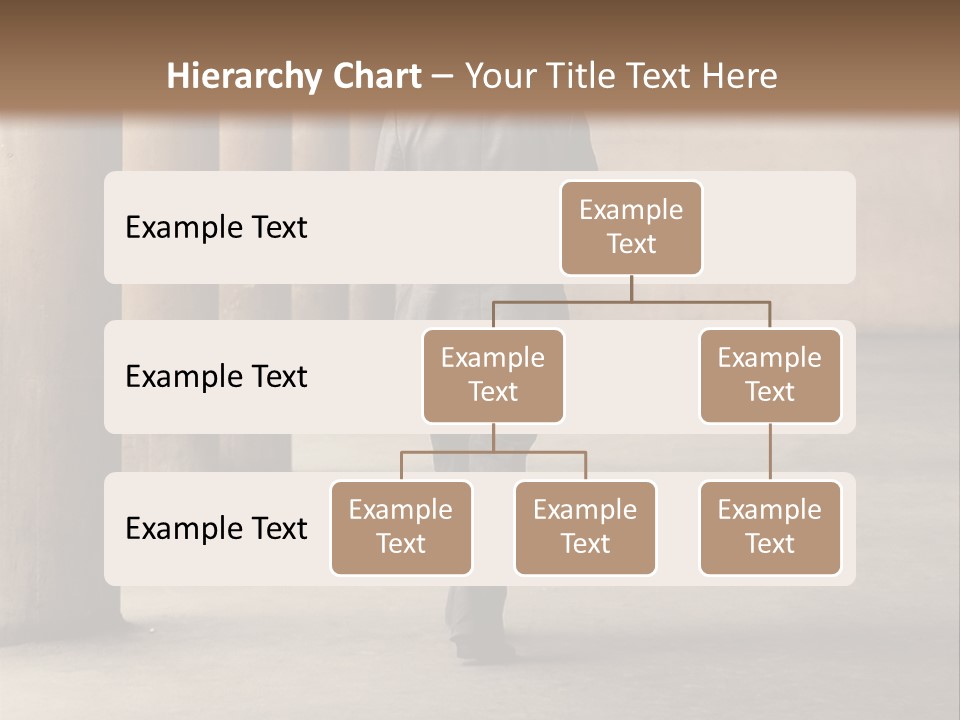 Hierarchy Chart – Your Title Text Here

Example Text

Example Text

Example Text

Example Text

Example Text

Example Text

Example Text

Example Text

Example Text